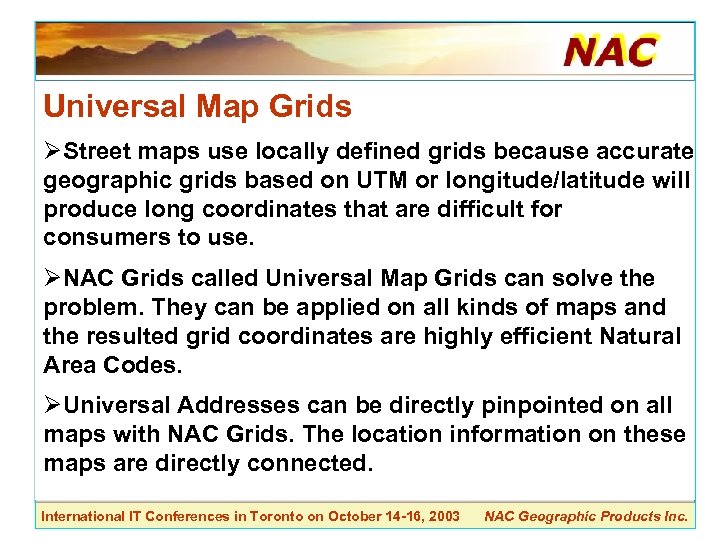 NAC

Universal Map Grids

➢Street maps use locally defined grids because accurate geographic grids based on UTM or longitude/latitude will produce long coordinates that are difficult for consumers to use.

➢NAC Grids called Universal Map Grids can solve the problem. They can be applied on all kinds of maps and the resulted grid coordinates are highly efficient Natural Area Codes.

➢Universal Addresses can be directly pinpointed on all maps with NAC Grids. The location information on these maps are directly connected.

International IT Conferences in Toronto on October 14-16, 2003 NAC Geographic Products Inc.